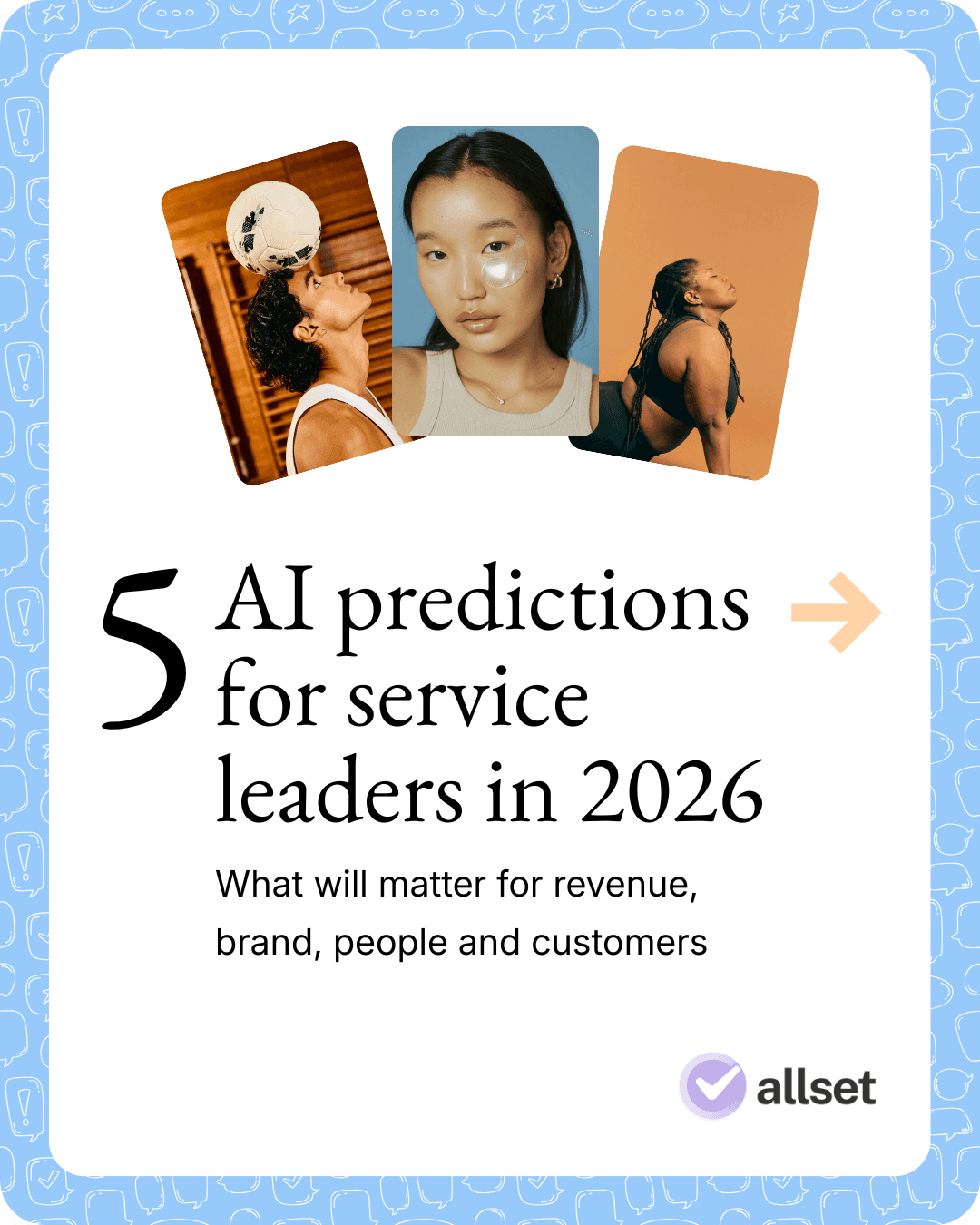 5 AI predictions for service leaders in 2026

What will matter for revenue, brand, people and customers

allset